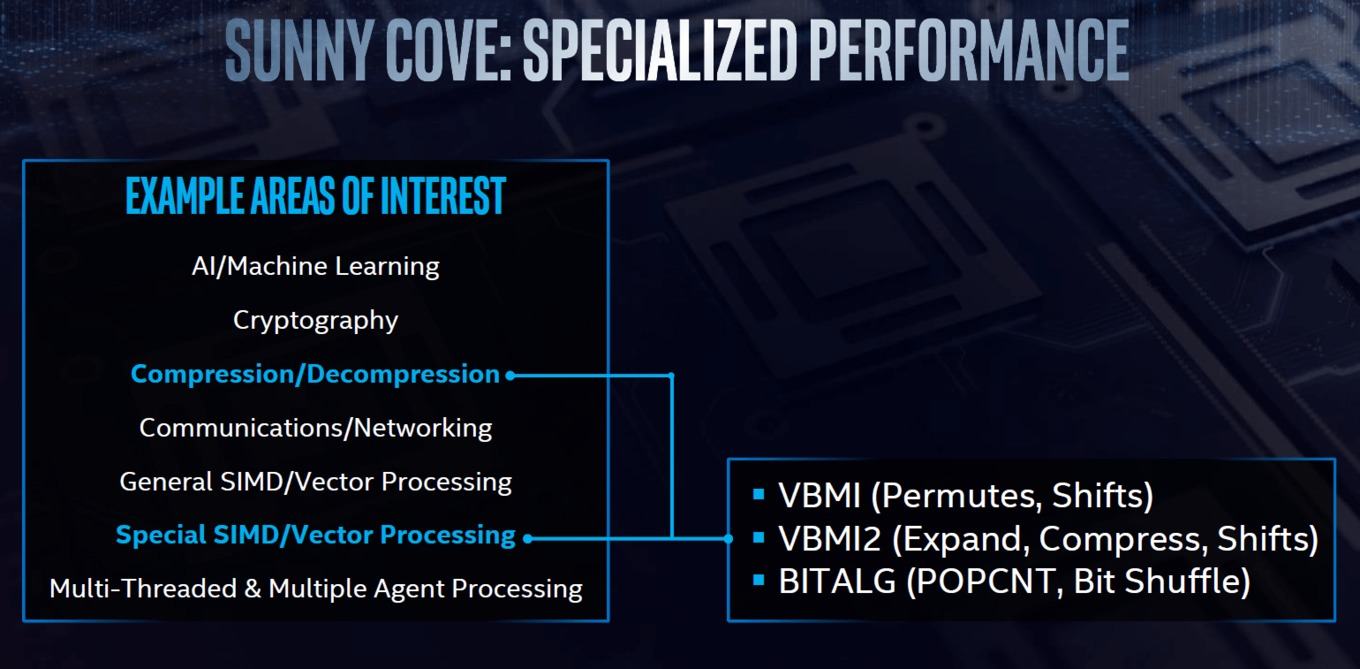 SUNNY COVE: SPECIALIZED PERFORMANCE

EXAMPLE AREAS OF INTEREST

AI/Machine Learning

Cryptography

Compression/Decompression

Communications/Networking

General SIMD/Vector Processing

Special SIMD/Vector Processing

Multi-Threaded & Multiple Agent Processing

▪ VBMI (Permutes, Shifts)
▪ VBMI2 (Expand, Compress, Shifts)
▪ BITALG (POPCNT, Bit Shuffle)